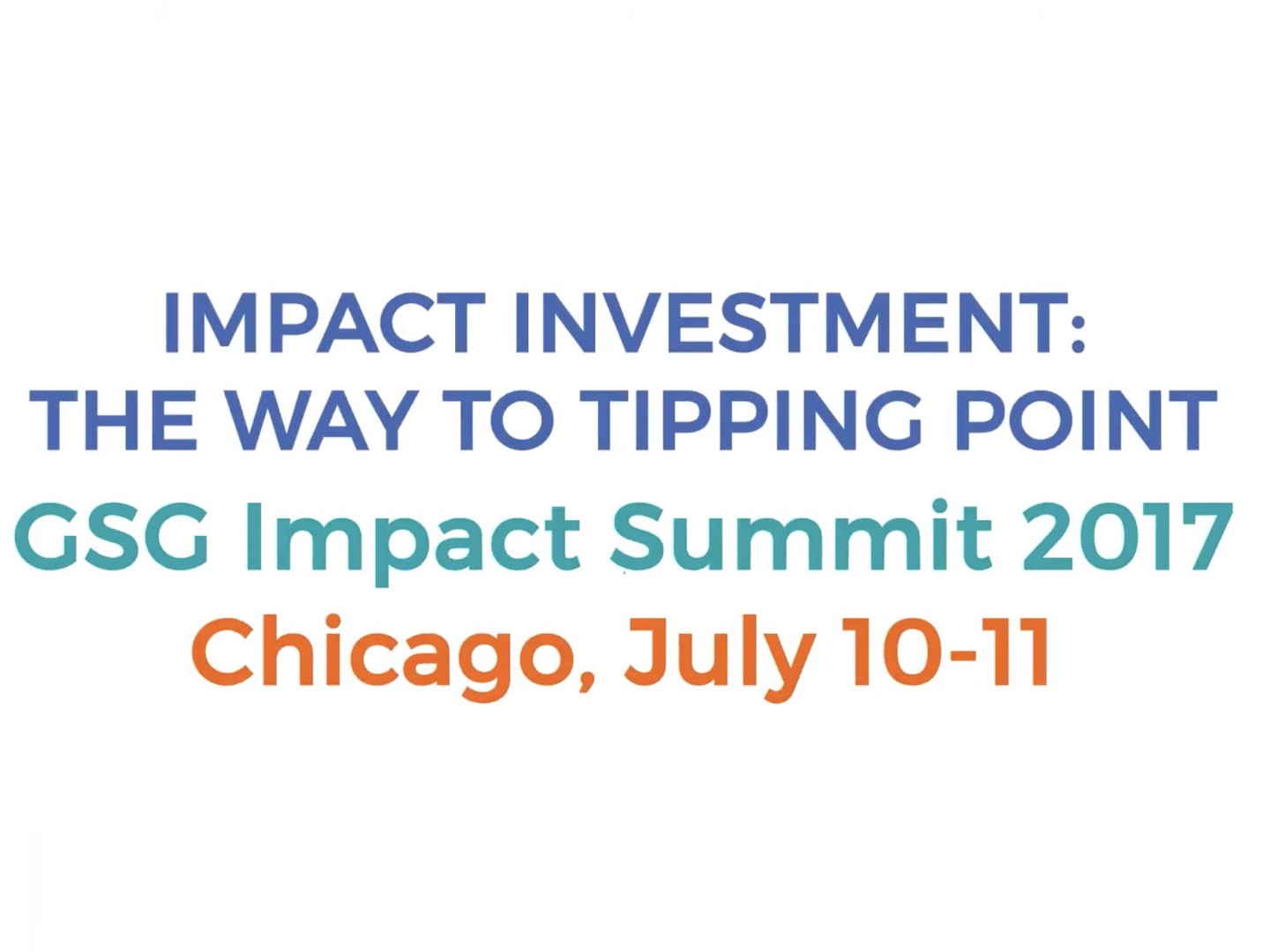 IMPACT INVESTMENT:
THE WAY TO TIPPING POINT
GSG Impact Summit 2017
Chicago, July 10-11